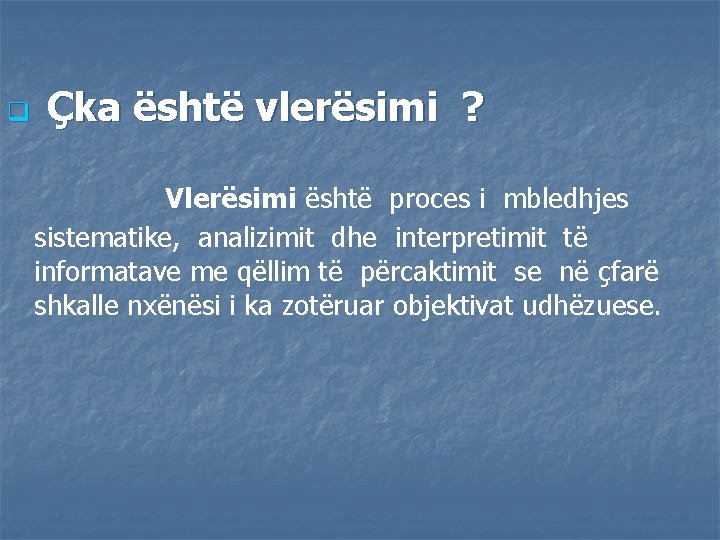 Çka është vlerësimi ?

Vlerësimi është proces i mbledhjes sistematike, analizimit dhe interpretimit të informatave me qëllim të përcaktimit se në çfarë shkalle nxënësi i ka zotëruar objektivat udhëzuese.